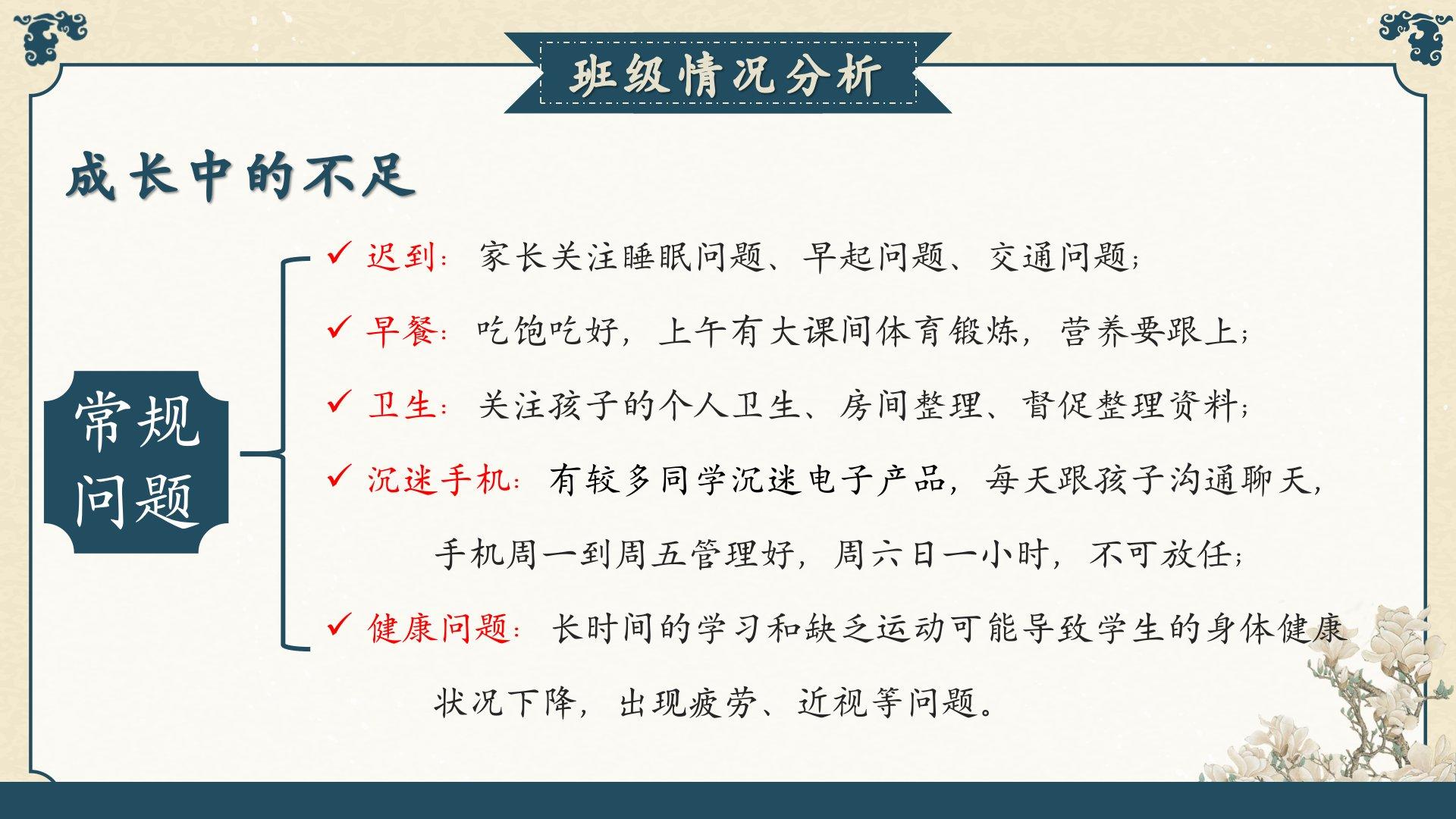 班级情况分析

成长中的不足

常规问题

✓ 迟到：家长关注睡眠问题、早起问题、交通问题；

✓ 早餐：吃饱吃好，上午有大课间体育锻炼，营养要跟上；

✓ 卫生：关注孩子的个人卫生、房间整理、督促整理资料；

✓ 沉迷手机：有较多同学沉迷电子产品，每天跟孩子沟通聊天，手机周一到周五管理好，周六日一小时，不可放任；

✓ 健康问题：长时间的学习和缺乏运动可能导致学生的身体健康状况下降，出现疲劳、近视等问题。